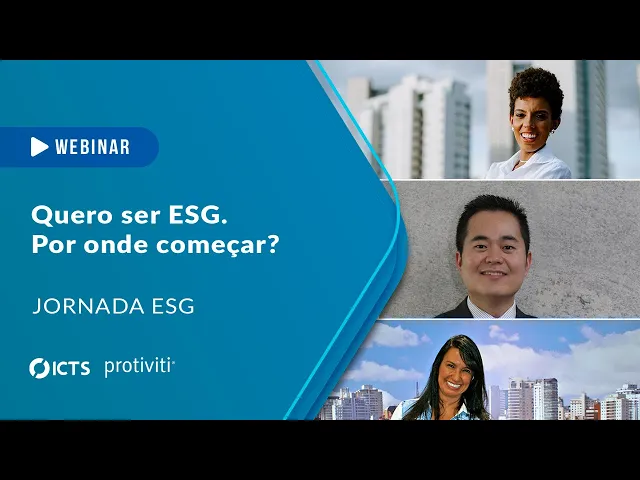 WEBINAR

Quero ser ESG.
Por onde começar?

JORNADA ESG

ICTS protiviti